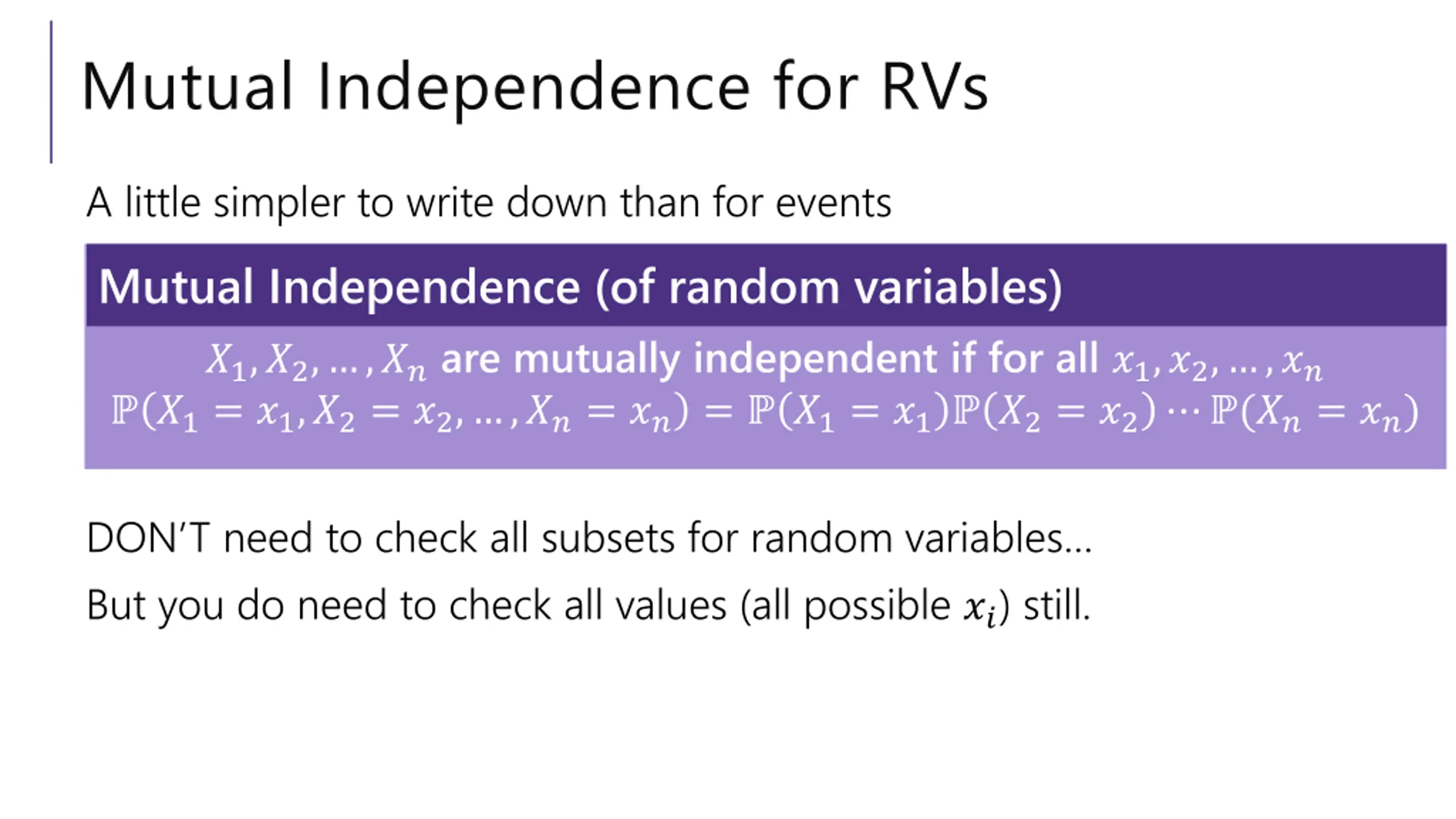 Mutual Independence for RVs

A little simpler to write down than for events

Mutual Independence (of random variables)

$X_1, X_2, \dots, X_n$ are mutually independent if for all $x_1, x_2, \dots, x_n$
$\mathbb{P}(X_1 = x_1, X_2 = x_2, \dots, X_n = x_n) = \mathbb{P}(X_1 = x_1)\mathbb{P}(X_2 = x_2) \cdots \mathbb{P}(X_n = x_n)$

DON'T need to check all subsets for random variables…

But you do need to check all values (all possible $x_i$) still.